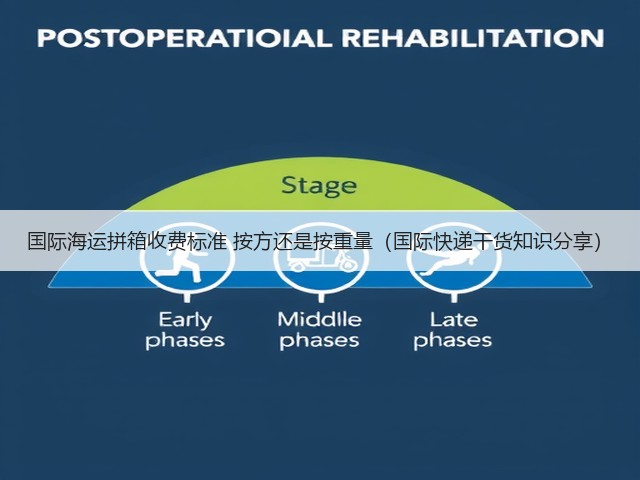 POSTOPERATIOIAL REHABILITATION

Stage

国际海运拼箱收费标准 按方还是按重量（国际快递干货知识分享）

Early phases

Middlle phases

Late phases